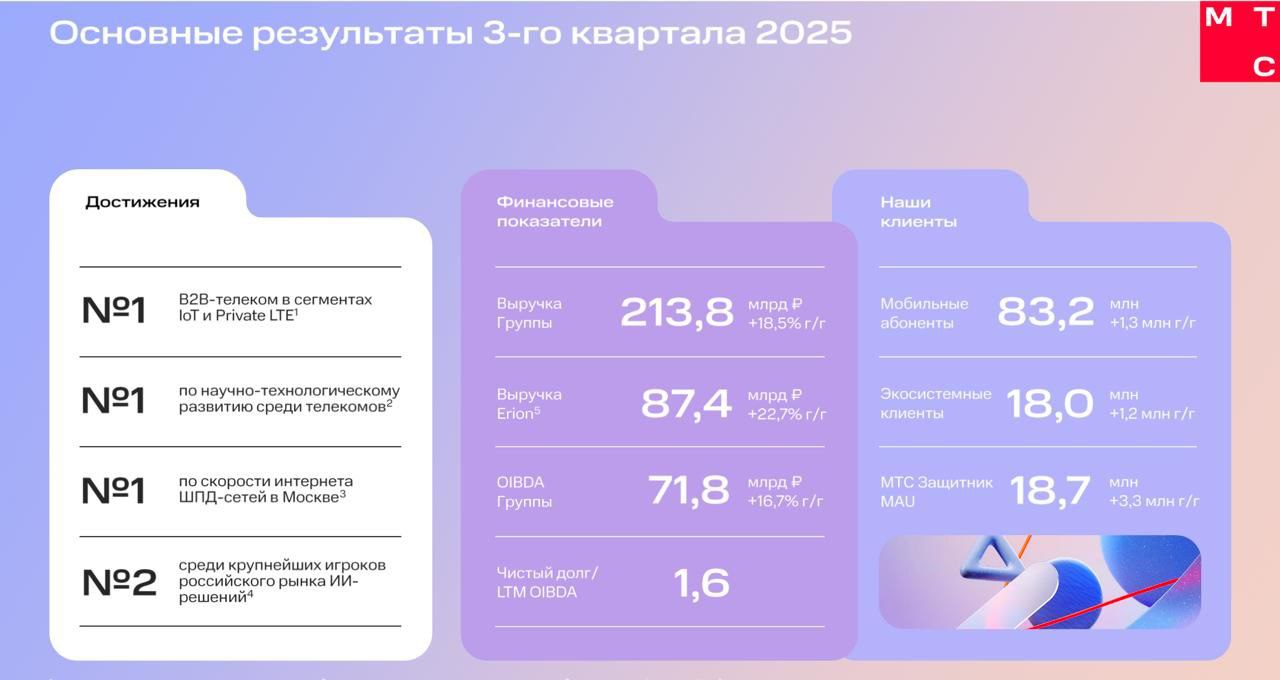 Основные результаты 3-го квартала 2025

М Т С

Достижения

№1 B2B-телеком в сегментах IoT и Private LTE$^1$

№1 по научно-технологическому развитию среди телекомов$^2$

№1 по скорости интернета ШПД-сетей в Москве$^3$

№2 среди крупнейших игроков российского рынка ИИ-решений$^4$

Финансовые показатели

Выручка Группы 213,8 млрд ₽ +18,5% г/г

Выручка Erion$^5$ 87,4 млрд ₽ +22,7% г/г

OIBDA Группы 71,8 млрд ₽ +16,7% г/г

Чистый долг/ LTM OIBDA 1,6

Наши клиенты

Мобильные абоненты 83,2 млн +1,3 млн г/г

Экосистемные клиенты 18,0 млн +1,2 млн г/г

МТС Защитник MAU 18,7 млн +3,3 млн г/г